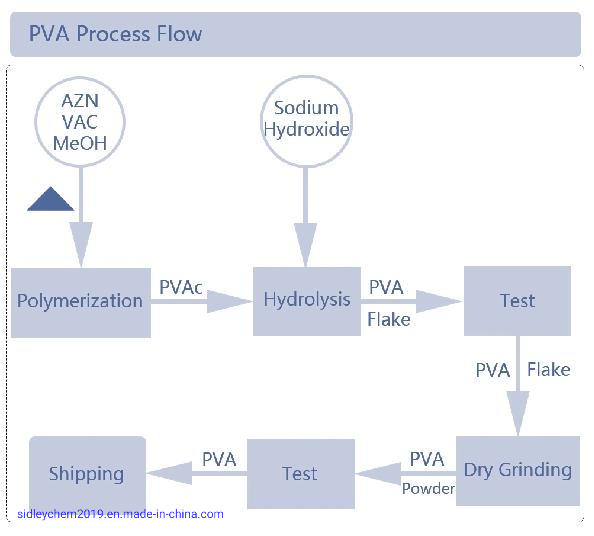 PVA Process Flow

AZN
VAC
MeOH

Sodium
Hydroxide

Polymerization

PVAc

Hydrolysis

PVA
Flake

Test

PVA Flake

Dry Grinding

PVA
Powder

Test

PVA

Shipping

sidleychem2019.en.made-in-china.com